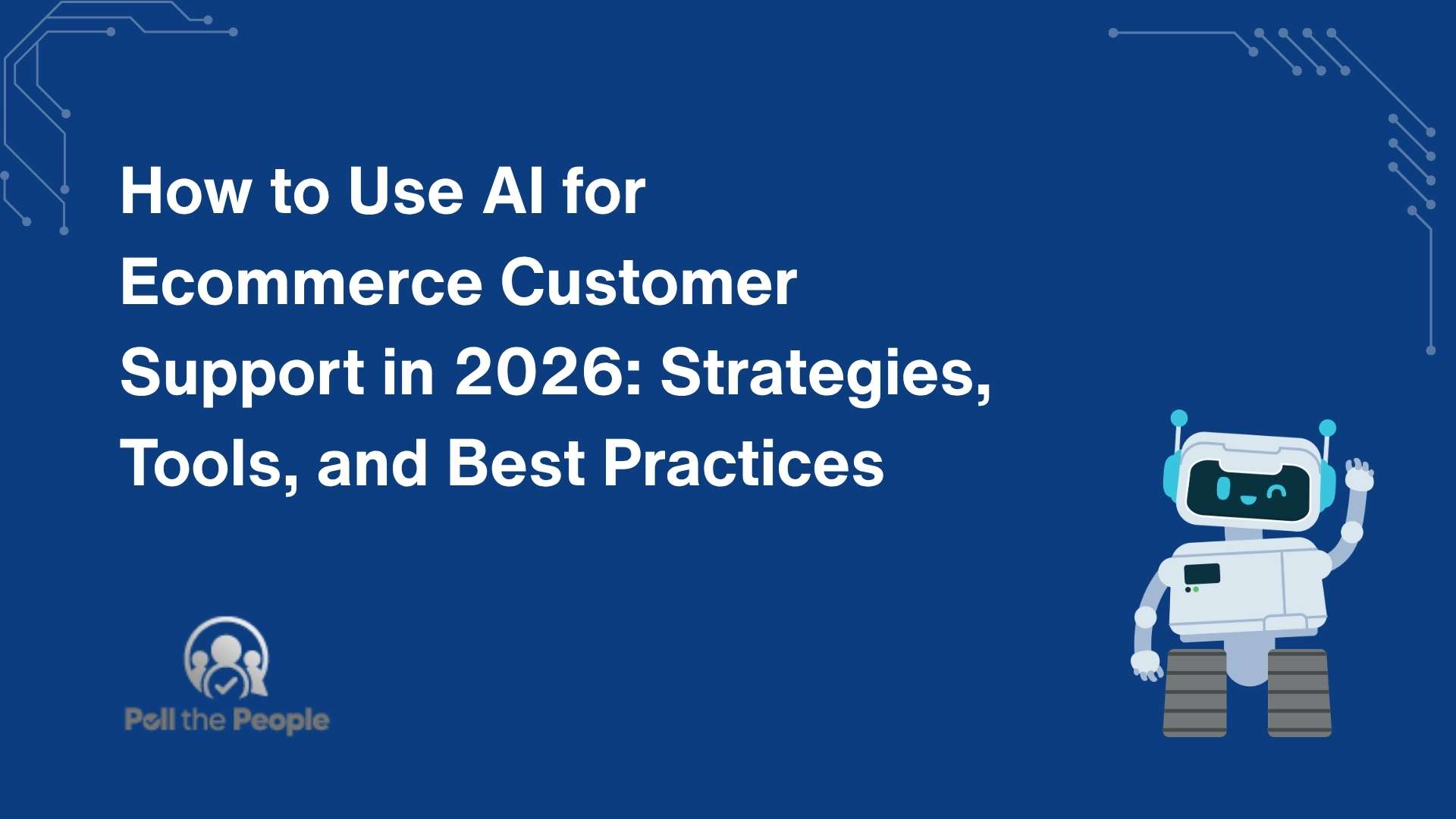 How to Use AI for Ecommerce Customer Support in 2026: Strategies, Tools, and Best Practices

Poll the People